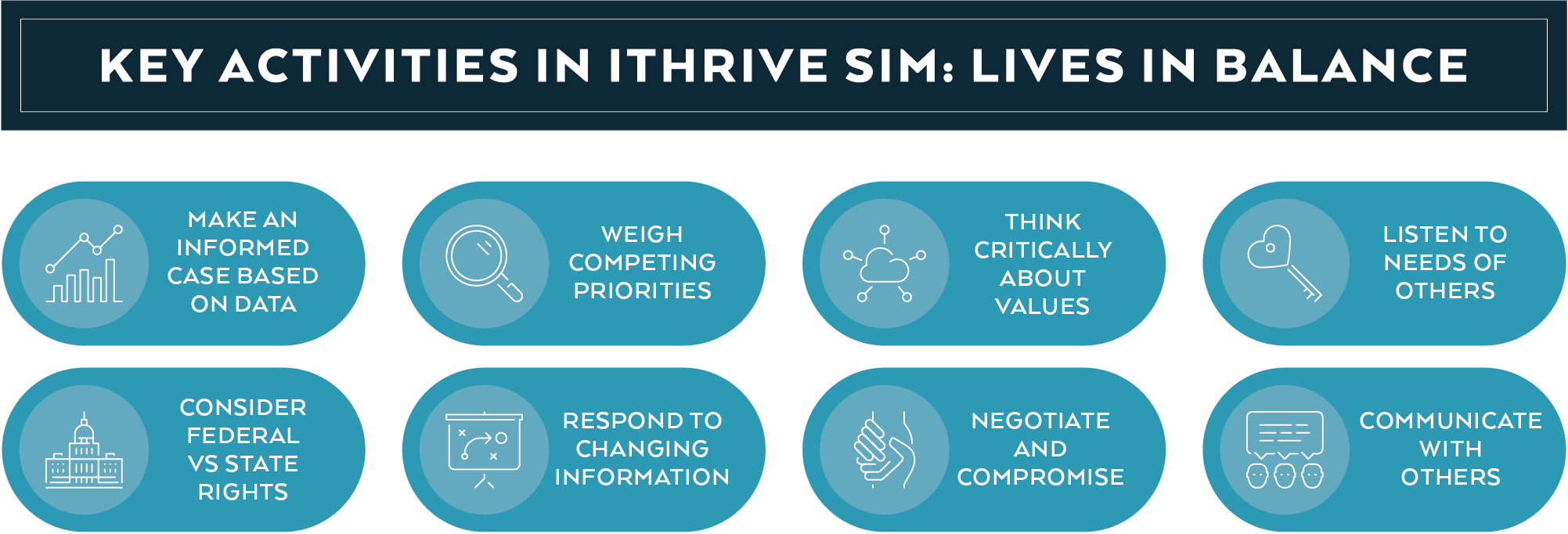 KEY ACTIVITIES IN ITHRIVE SIM: LIVES IN BALANCE

MAKE AN INFORMED CASE BASED ON DATA

WEIGH COMPETING PRIORITIES

THINK CRITICALLY ABOUT VALUES

LISTEN TO NEEDS OF OTHERS

CONSIDER FEDERAL VS STATE RIGHTS

RESPOND TO CHANGING INFORMATION

NEGOTIATE AND COMPROMISE

COMMUNICATE WITH OTHERS